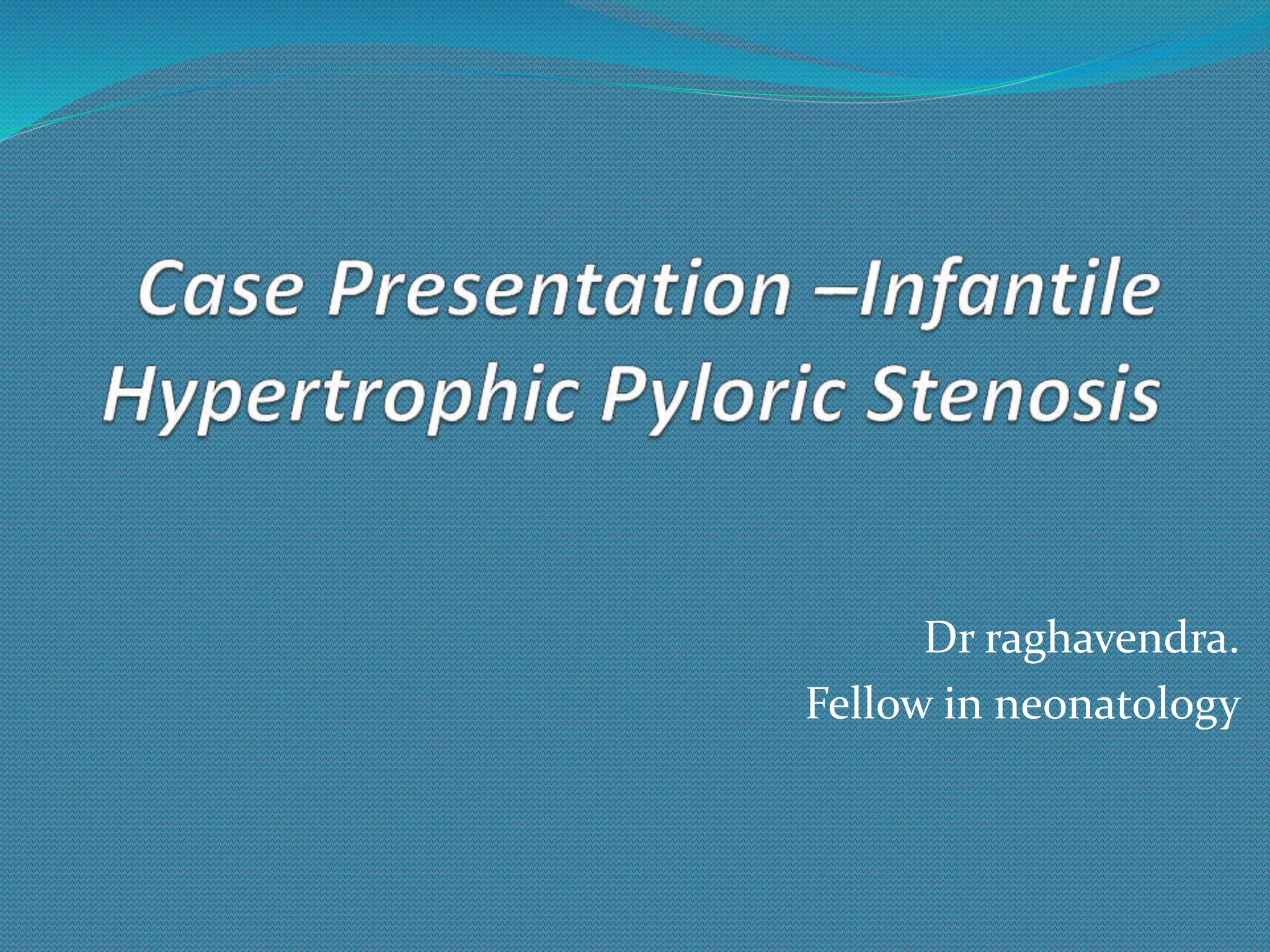 Case Presentation –Infantile Hypertrophic Pyloric Stenosis

Dr raghavendra.
Fellow in neonatology